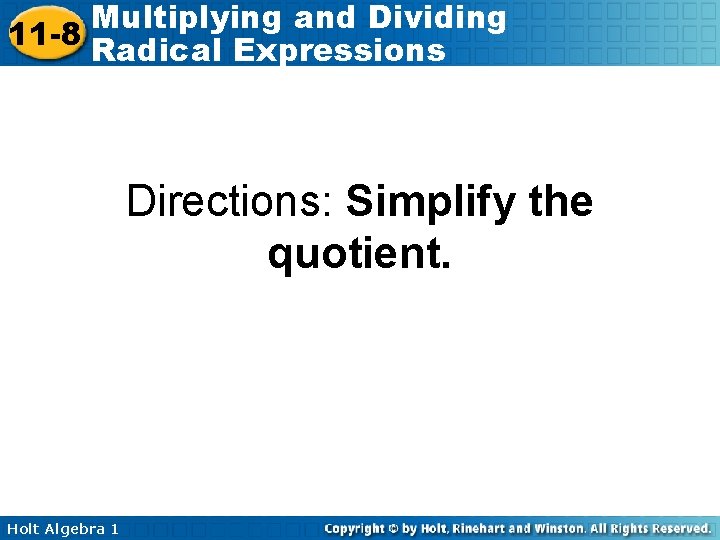 11-8 Multiplying and Dividing Radical Expressions

Directions: Simplify the quotient.

Holt Algebra 1

Copyright © by Holt, Rinehart and Winston. All Rights Reserved.